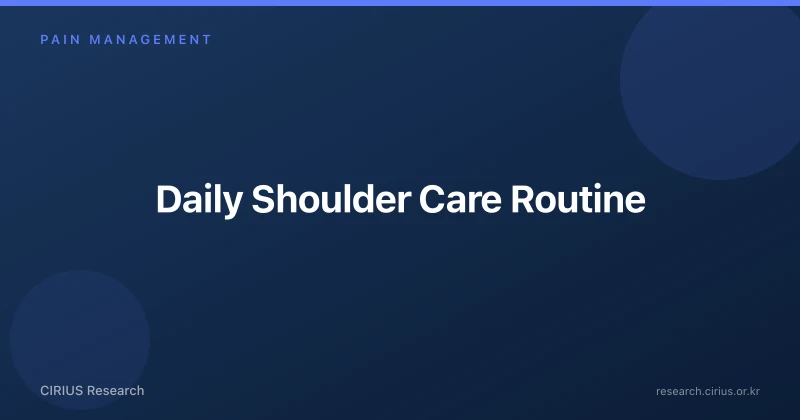 PAIN MANAGEMENT

Daily Shoulder Care Routine

CIRIUS Research

research.cirius.or.kr